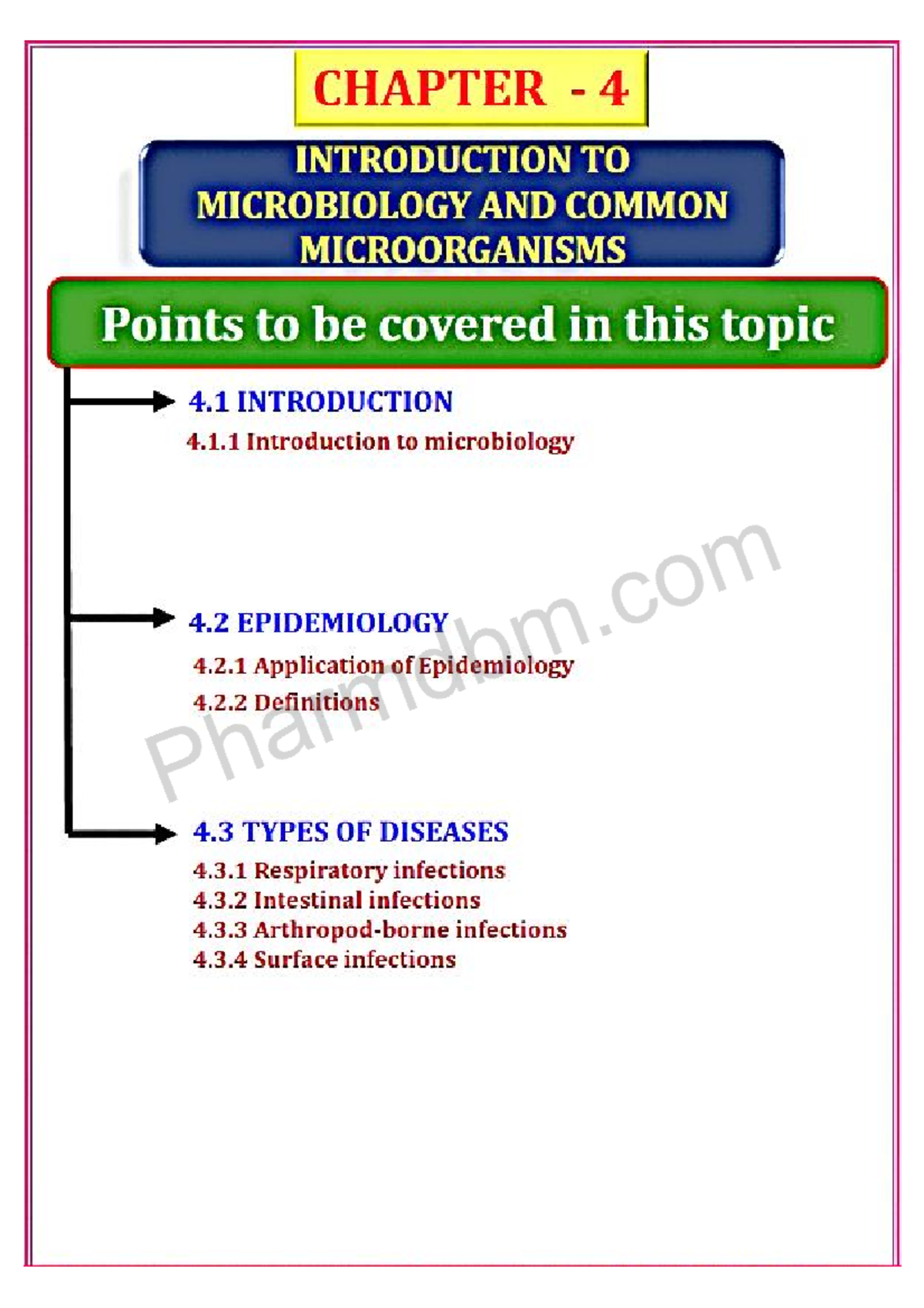 CHAPTER - 4

INTRODUCTION TO MICROBIOLOGY AND COMMON MICROORGANISMS

Points to be covered in this topic

4.1 INTRODUCTION
4.1.1 Introduction to microbiology

4.2 EPIDEMIOLOGY
4.2.1 Application of Epidemiology
4.2.2 Definitions

4.3 TYPES OF DISEASES
4.3.1 Respiratory infections
4.3.2 Intestinal infections
4.3.3 Arthropod-borne infections
4.3.4 Surface infections

Pharmdbm.com